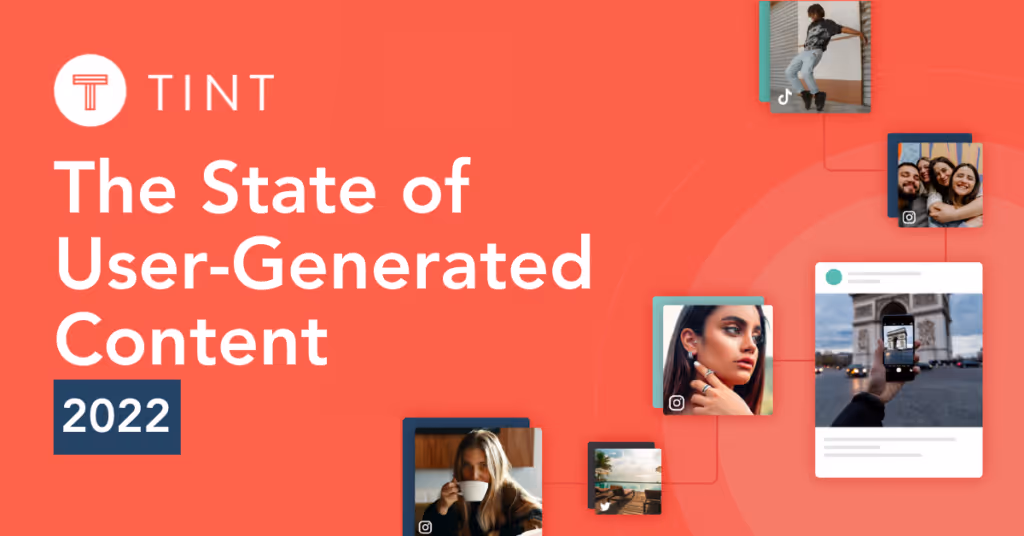 TINT

The State of User-Generated Content

2022